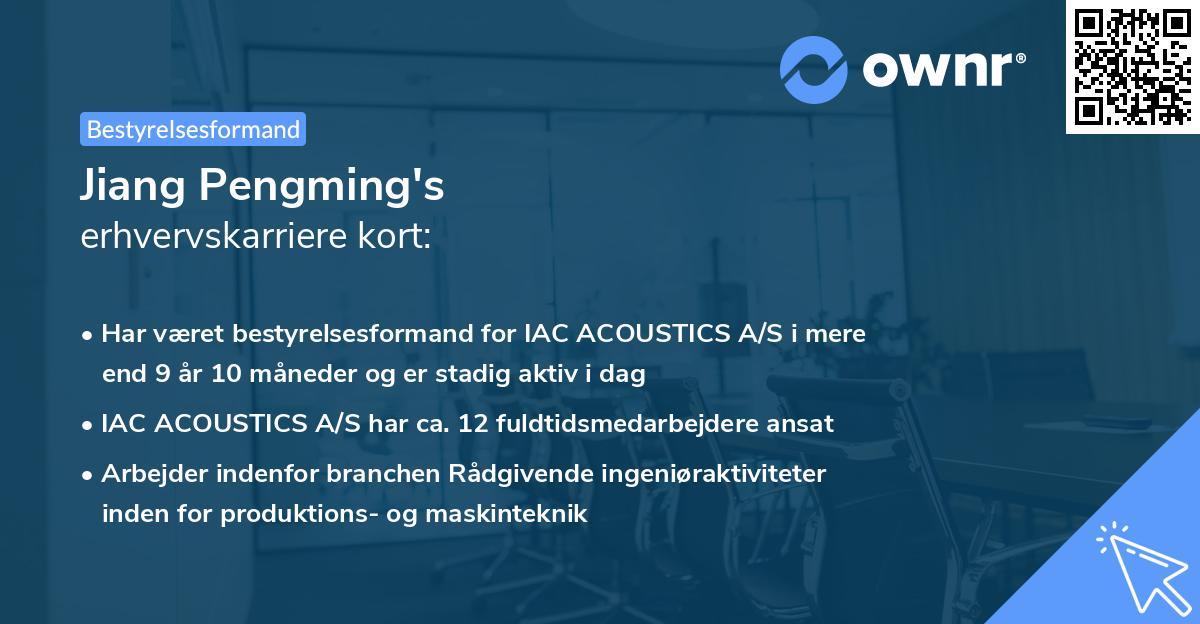 ownr®

Bestyrelsesformand

Jiang Pengming's
erhvervskarriere kort:

• Har været bestyrelsesformand for IAC ACOUSTICS A/S i mere end 9 år 10 måneder og er stadig aktiv i dag

• IAC ACOUSTICS A/S har ca. 12 fuldtidsmedarbejdere ansat

• Arbejder indenfor branchen Rådgivende ingeniøraktiviteter inden for produktions- og maskinteknik